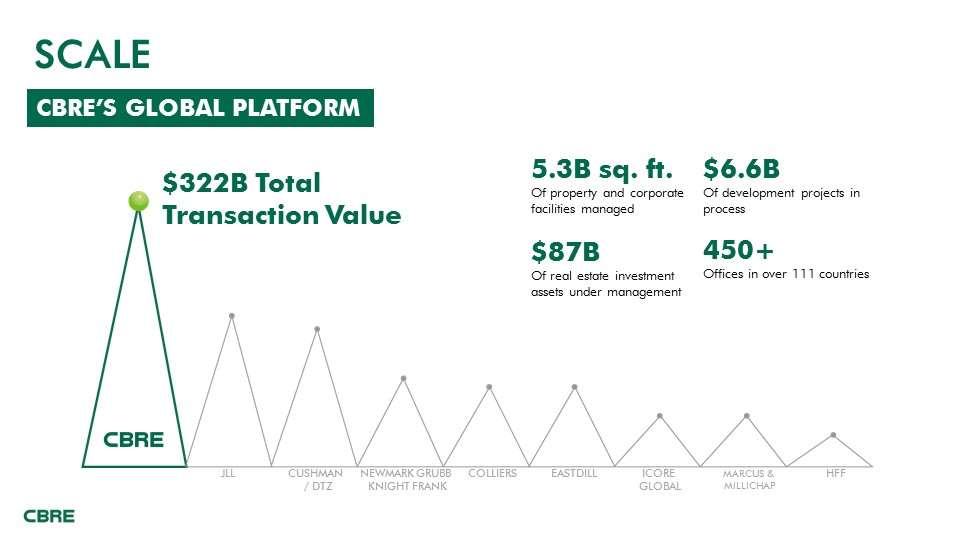 SCALE

CBRE'S GLOBAL PLATFORM

$322B Total Transaction Value

5.3B sq. ft.
Of property and corporate facilities managed

$6.6B
Of development projects in process

$87B
Of real estate investment assets under management

450+
Offices in over 111 countries

CBRE

JLL

CUSHMAN / DTZ

NEWMARK GRUBB KNIGHT FRANK

COLLIERS

EASTDILL

ICORE GLOBAL

MARCUS & MILLICHAP

HFF

CBRE